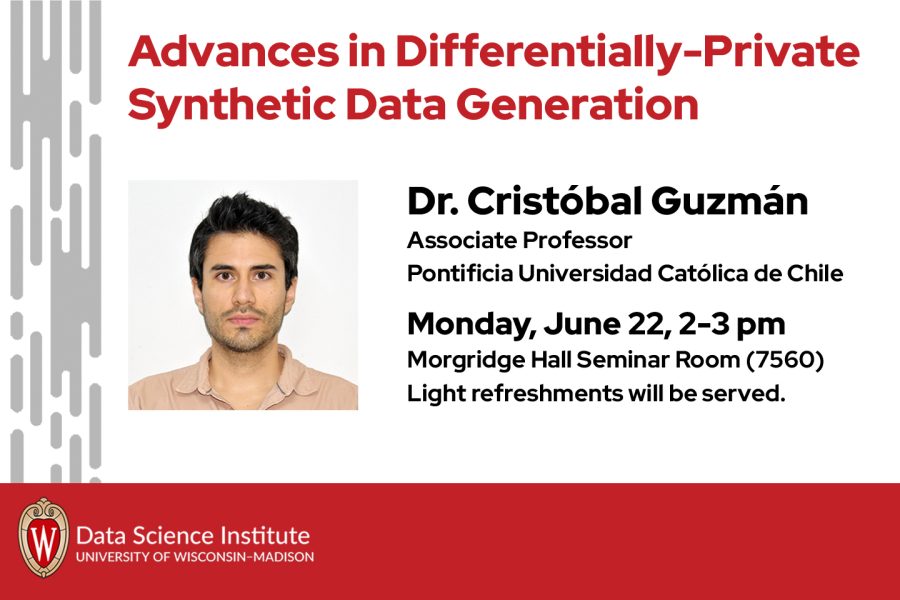 Advances in Differentially-Private Synthetic Data Generation

Dr. Cristóbal Guzmán
Associate Professor
Pontificia Universidad Católica de Chile

Monday, June 22, 2-3 pm
Morgridge Hall Seminar Room (7560)
Light refreshments will be served.

W

Data Science Institute
UNIVERSITY OF WISCONSIN–MADISON